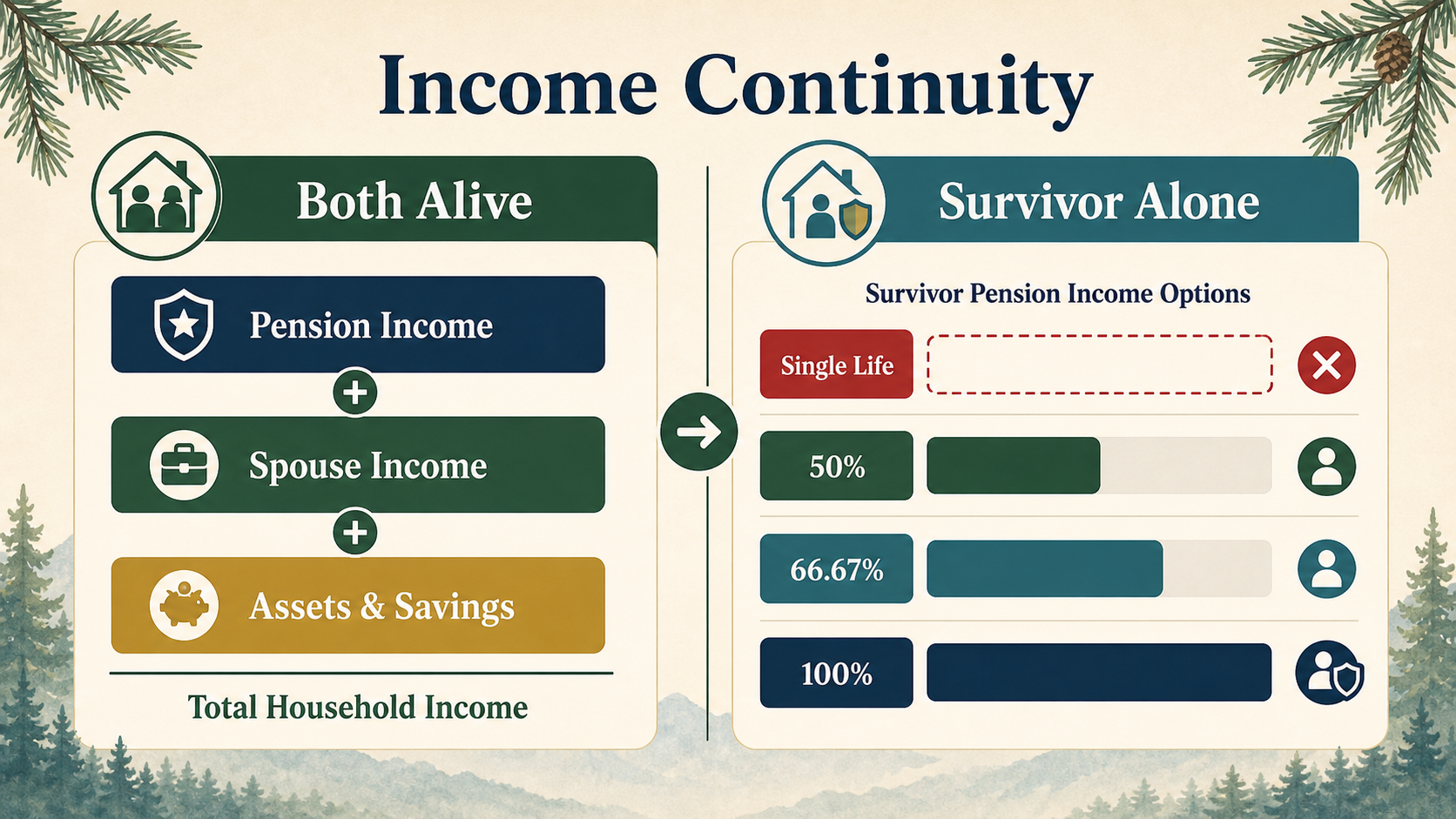 Income Continuity

Both Alive

Pension Income

+

Spouse Income

+

Assets & Savings

Total Household Income

Survivor Alone

Survivor Pension Income Options

Single Life

50%

66.67%

100%